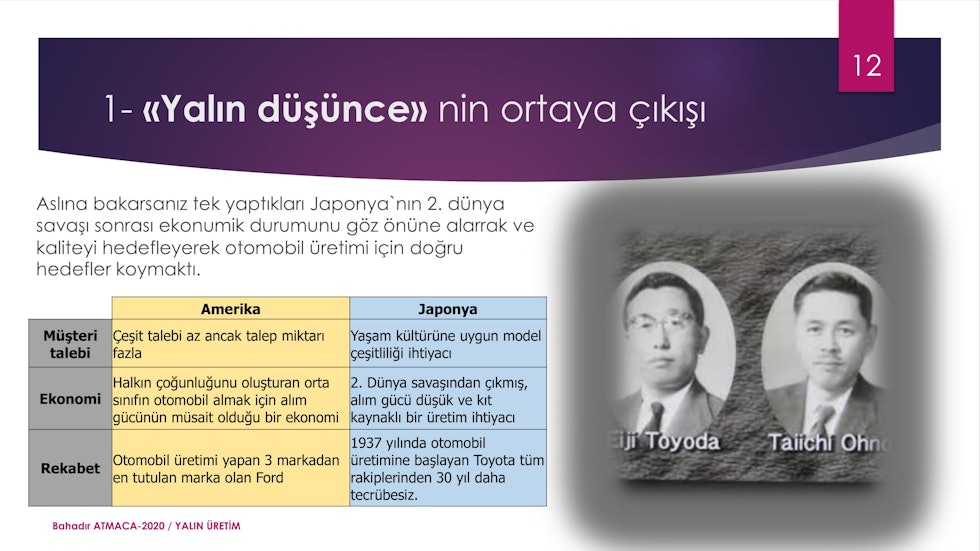 12

1- «Yalın düşünce» nin ortaya çıkışı

Aslına bakarsanız tek yaptıkları Japonya`nın 2. dünya savaşı sonrası ekonumik durumunu göz önüne alarrak ve kaliteyi hedefleyerek otomobil üretimi için doğru hedefler koymaktı.

| | Amerika | Japonya |
|---|---|---|
| Müşteri talebi | Çeşit talebi az ancak talep miktarı fazla | Yaşam kültürüne uygun model çeşitliliği ihtiyacı |
| Ekonomi | Halkın çoğunluğunu oluşturan orta sınıfın otomobil almak için alım gücünün müsait olduğu bir ekonomi | 2. Dünya savaşından çıkmış, alım gücü düşük ve kıt kaynaklı bir üretim ihtiyacı |
| Rekabet | Otomobil üretimi yapan 3 markadan en tutulan marka olan Ford | 1937 yılında otomobil üretimine başlayan Toyota tüm rakiplerinden 30 yıl daha tecrübesiz. |

Eiji Toyoda

Taiichi Ohno

Bahadır ATMACA-2020 / YALIN ÜRETİM